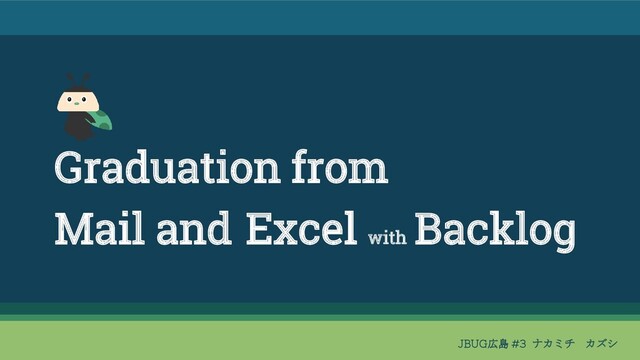 Graduation from
Mail and Excel with Backlog

JBUG広島 #3 ナカミチ　カズシ